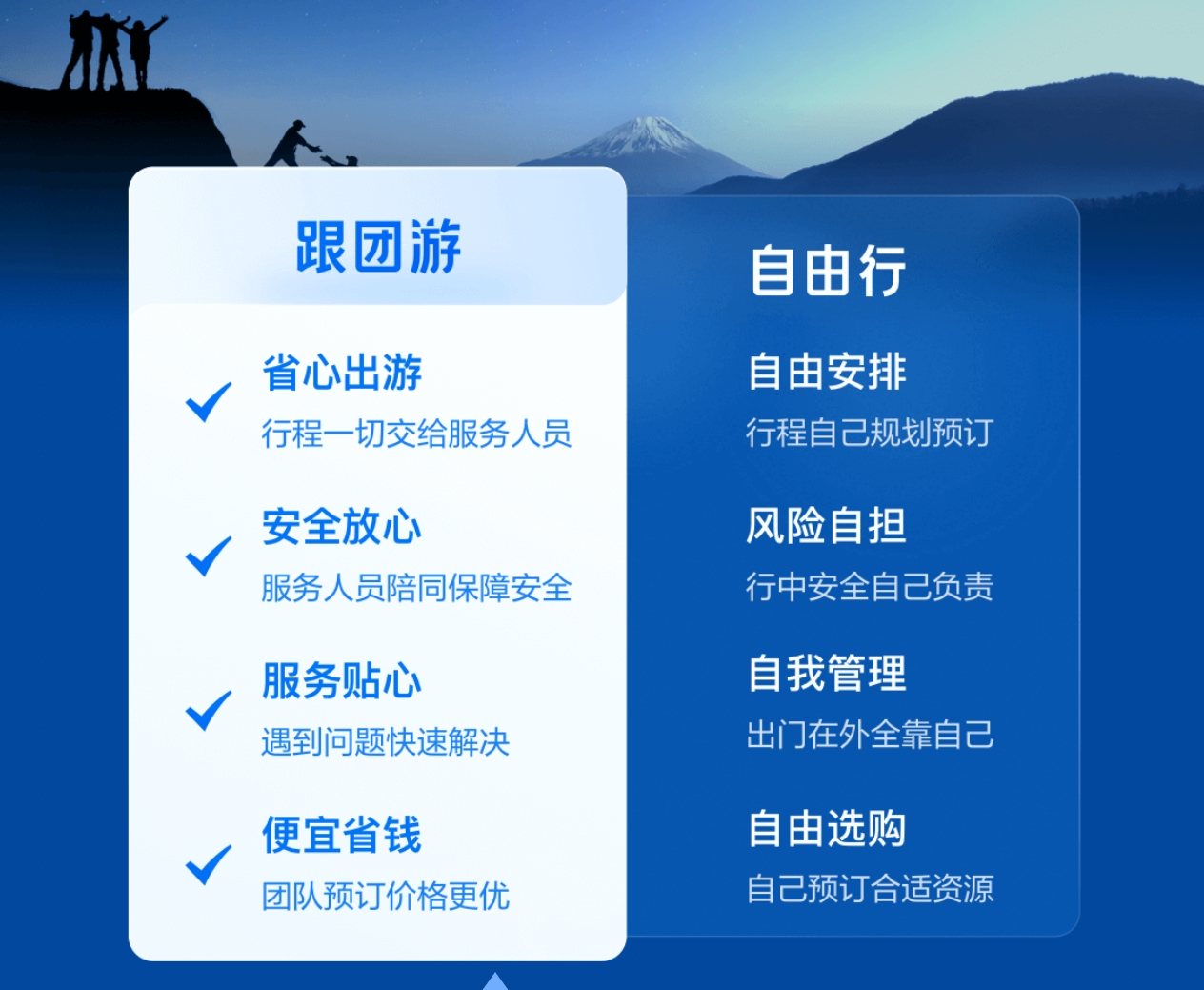 跟团游

省心出游
行程一切交给服务人员

安全放心
服务人员陪同保障安全

服务贴心
遇到问题快速解决

便宜省钱
团队预订价格更优

自由行

自由安排
行程自己规划预订

风险自担
行中安全自己负责

自我管理
出门在外全靠自己

自由选购
自己预订合适资源